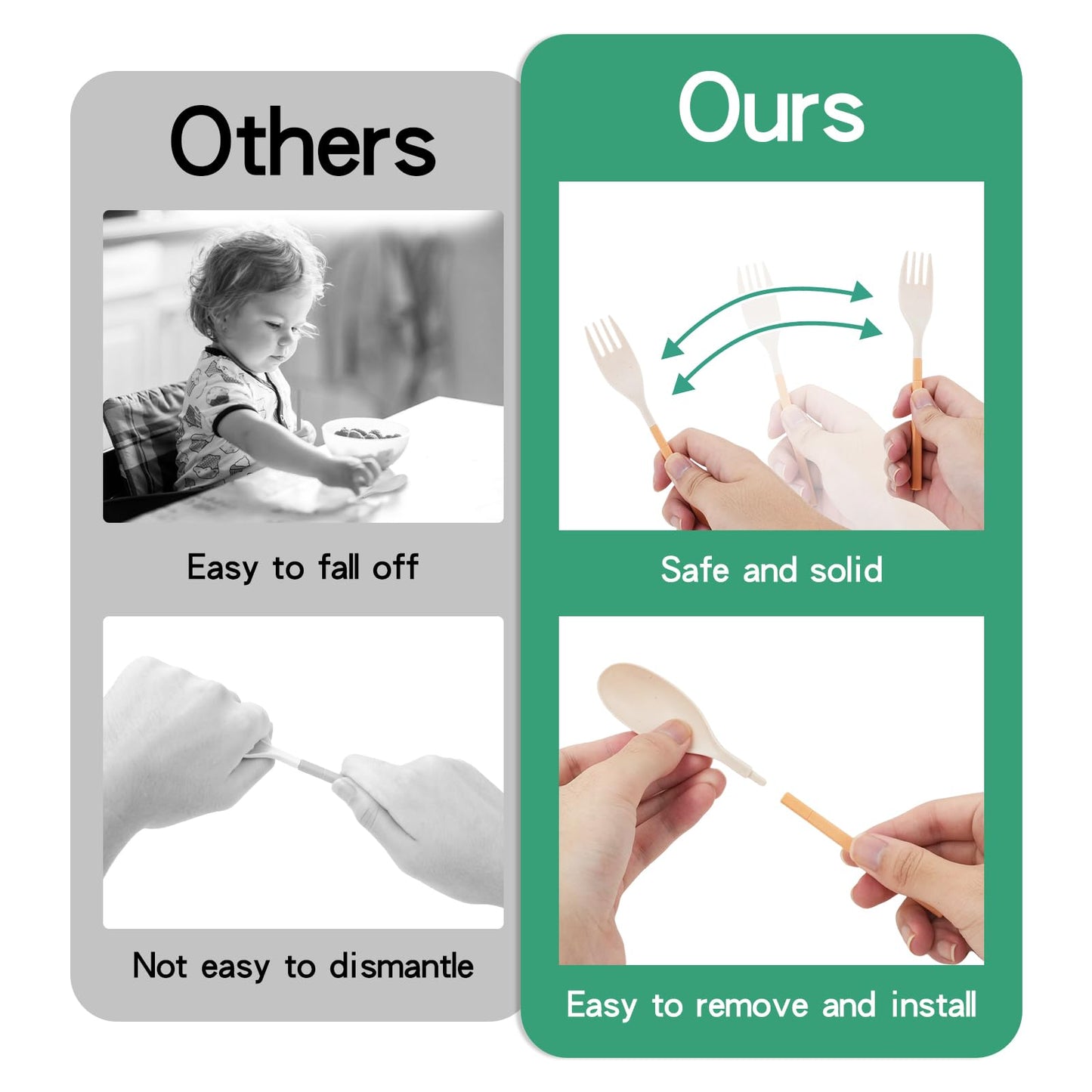 Others

Easy to fall off

Not easy to dismantle

Ours

Safe and solid

Easy to remove and install